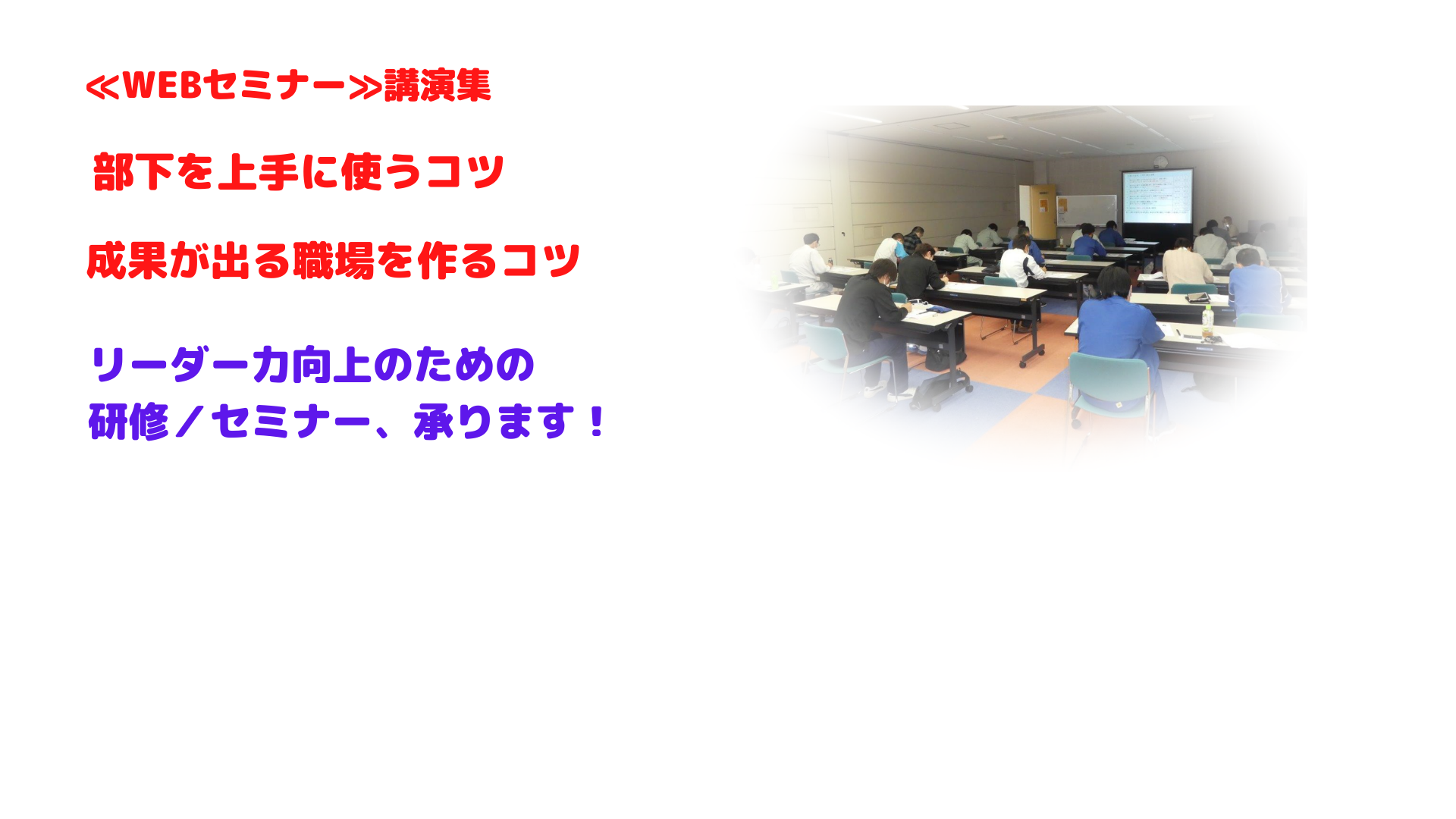 ≪WEBセミナー≫講演集

部下を上手に使うコツ

成果が出る職場を作るコツ

リーダー力向上のための
研修／セミナー、承ります！